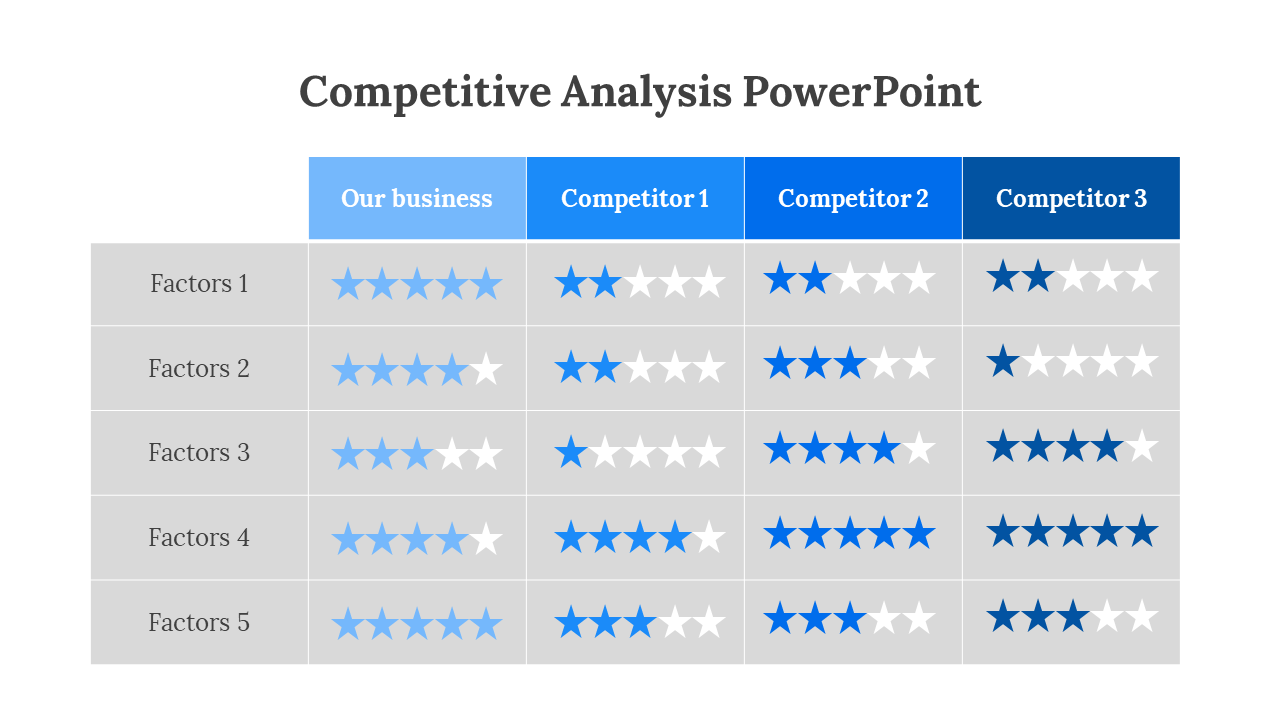 Competitive Analysis PowerPoint

| | Our business | Competitor 1 | Competitor 2 | Competitor 3 |
|---|---|---|---|---|
| Factors 1 | | | | |
| Factors 2 | | | | |
| Factors 3 | | | | |
| Factors 4 | | | | |
| Factors 5 | | | | |